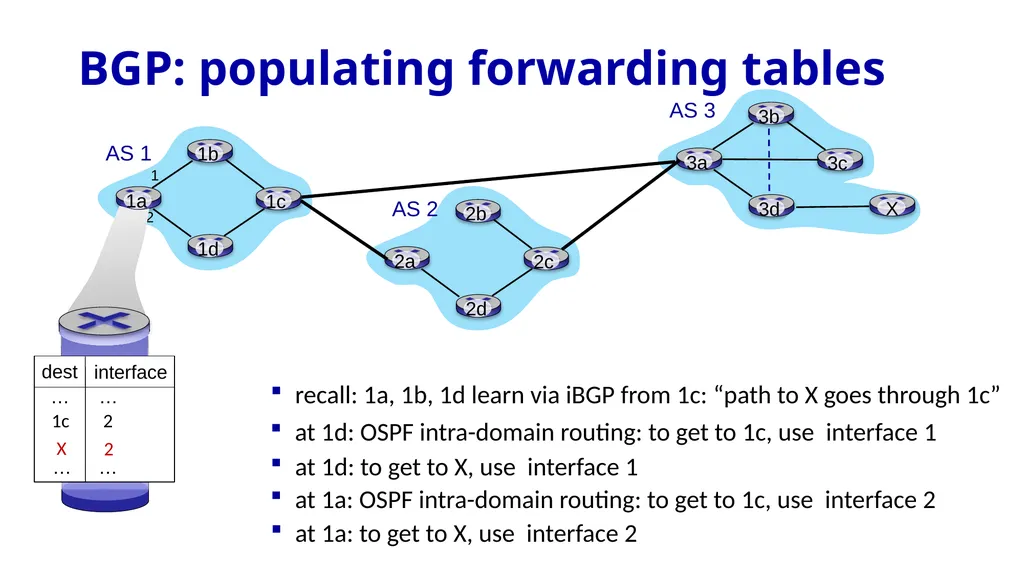 BGP: populating forwarding tables

AS 3
3b
3a
3c
3d
X
AS 1
1b
1
1a
2
1c
1d
AS 2
2b
2a
2c
2d

| dest | interface |
|---|---|
| … | … |
| 1c | 2 |
| X | 2 |
| … | … |

▪ recall: 1a, 1b, 1d learn via iBGP from 1c: “path to X goes through 1c”
▪ at 1d: OSPF intra-domain routing: to get to 1c, use interface 1
▪ at 1d: to get to X, use interface 1
▪ at 1a: OSPF intra-domain routing: to get to 1c, use interface 2
▪ at 1a: to get to X, use interface 2